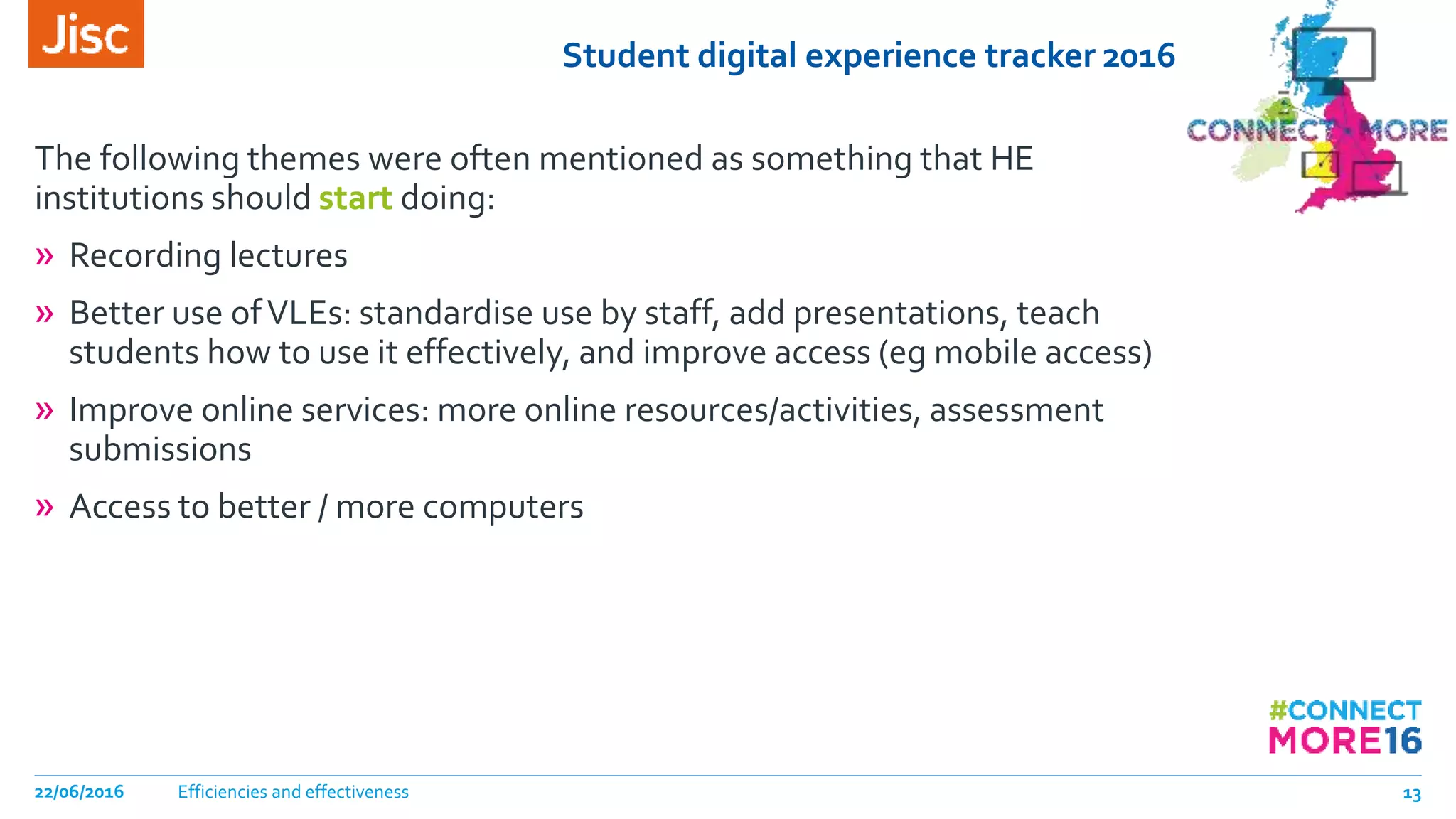 Jisc

Student digital experience tracker 2016

CONNECT MORE

The following themes were often mentioned as something that HE institutions should start doing:

» Recording lectures

» Better use of VLEs: standardise use by staff, add presentations, teach students how to use it effectively, and improve access (eg mobile access)

» Improve online services: more online resources/activities, assessment submissions

» Access to better / more computers

#CONNECT MORE16

22/06/2016 Efficiencies and effectiveness 13